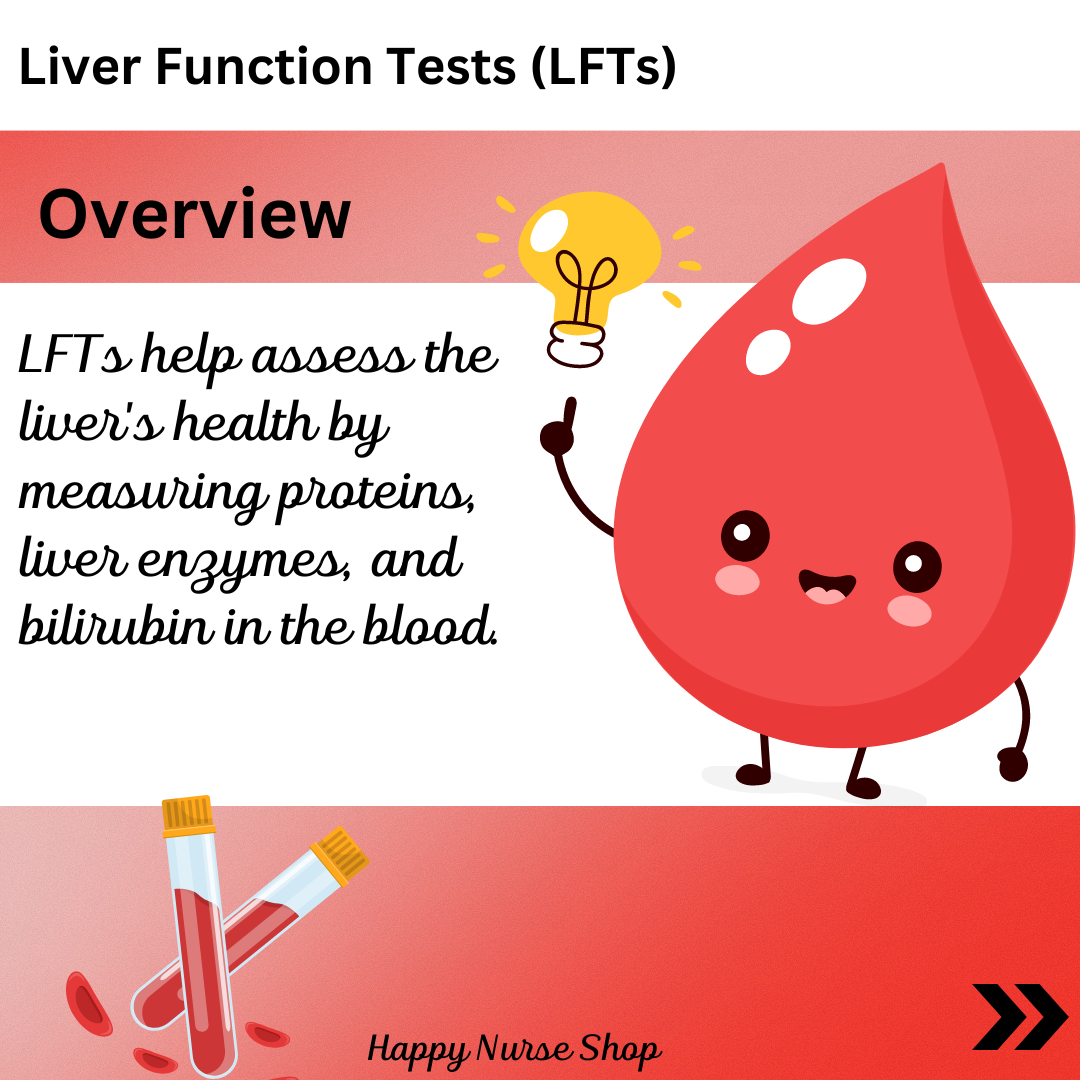 Liver Function Tests (LFTs)

Overview

LFTs help assess the liver's health by measuring proteins, liver enzymes, and bilirubin in the blood.

Happy Nurse Shop